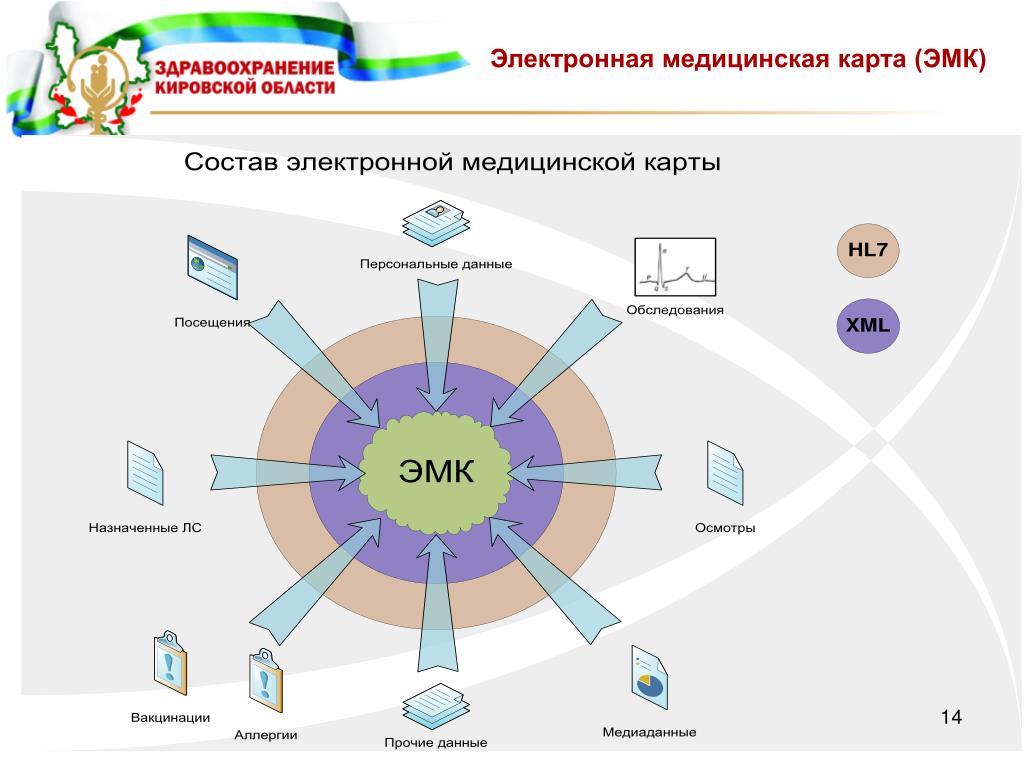 ЗДРАВООХРАНЕНИЕ КИРОВСКОЙ ОБЛАСТИ

Электронная медицинская карта (ЭМК)

Состав электронной медицинской карты

Персональные данные

Посещения

Обследования

HL7

XML

ЭМК

Назначенные ЛС

Осмотры

Вакцинации

Аллергии

Прочие данные

Медиаданные

14